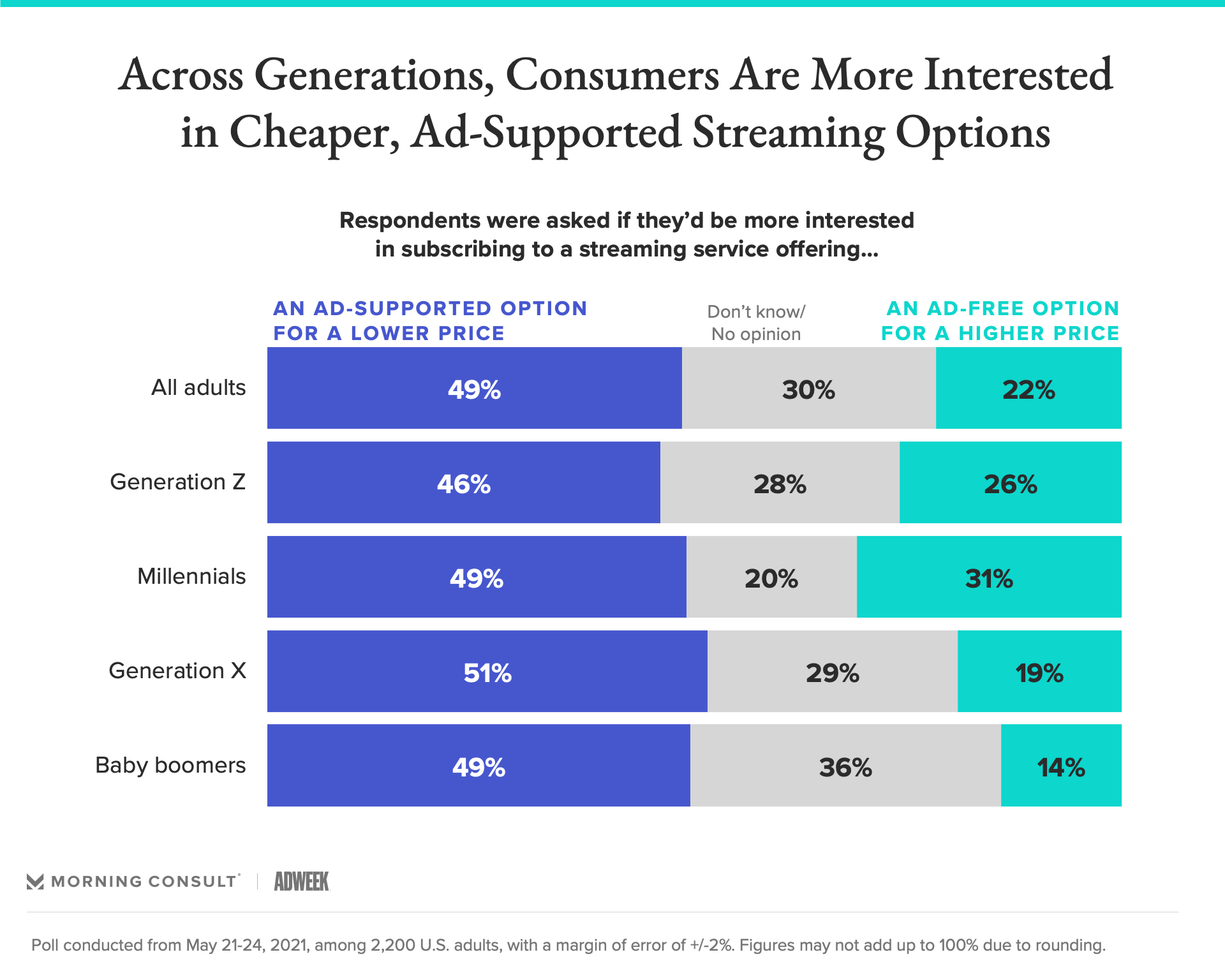 Across Generations, Consumers Are More Interested in Cheaper, Ad-Supported Streaming Options

Respondents were asked if they'd be more interested in subscribing to a streaming service offering...

| | AN AD-SUPPORTED OPTION FOR A LOWER PRICE | Don't know/ No opinion | AN AD-FREE OPTION FOR A HIGHER PRICE |
|---|---|---|---|
| All adults | 49% | 30% | 22% |
| Generation Z | 46% | 28% | 26% |
| Millennials | 49% | 20% | 31% |
| Generation X | 51% | 29% | 19% |
| Baby boomers | 49% | 36% | 14% |

MORNING CONSULT | ADWEEK

Poll conducted from May 21-24, 2021, among 2,200 U.S. adults, with a margin of error of +/-2%. Figures may not add up to 100% due to rounding.